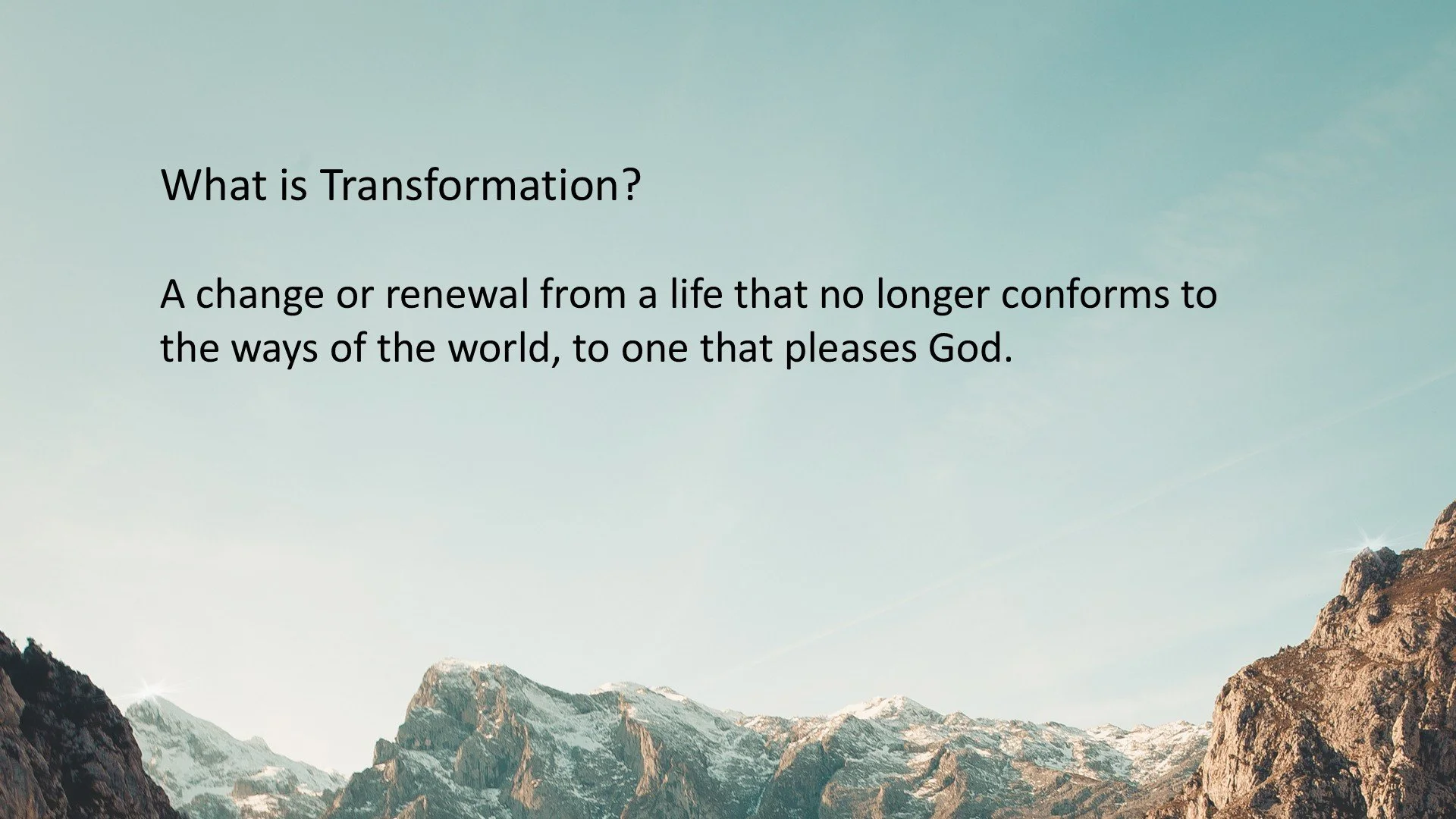 What is Transformation?

A change or renewal from a life that no longer conforms to the ways of the world, to one that pleases God.